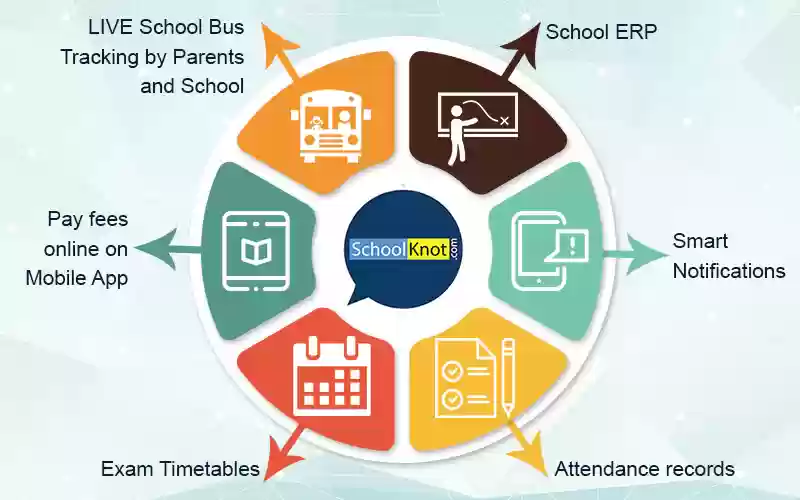 LIVE School Bus Tracking by Parents and School

School ERP

Pay fees online on Mobile App

SchoolKnot.com

Smart Notifications

Exam Timetables

Attendance records